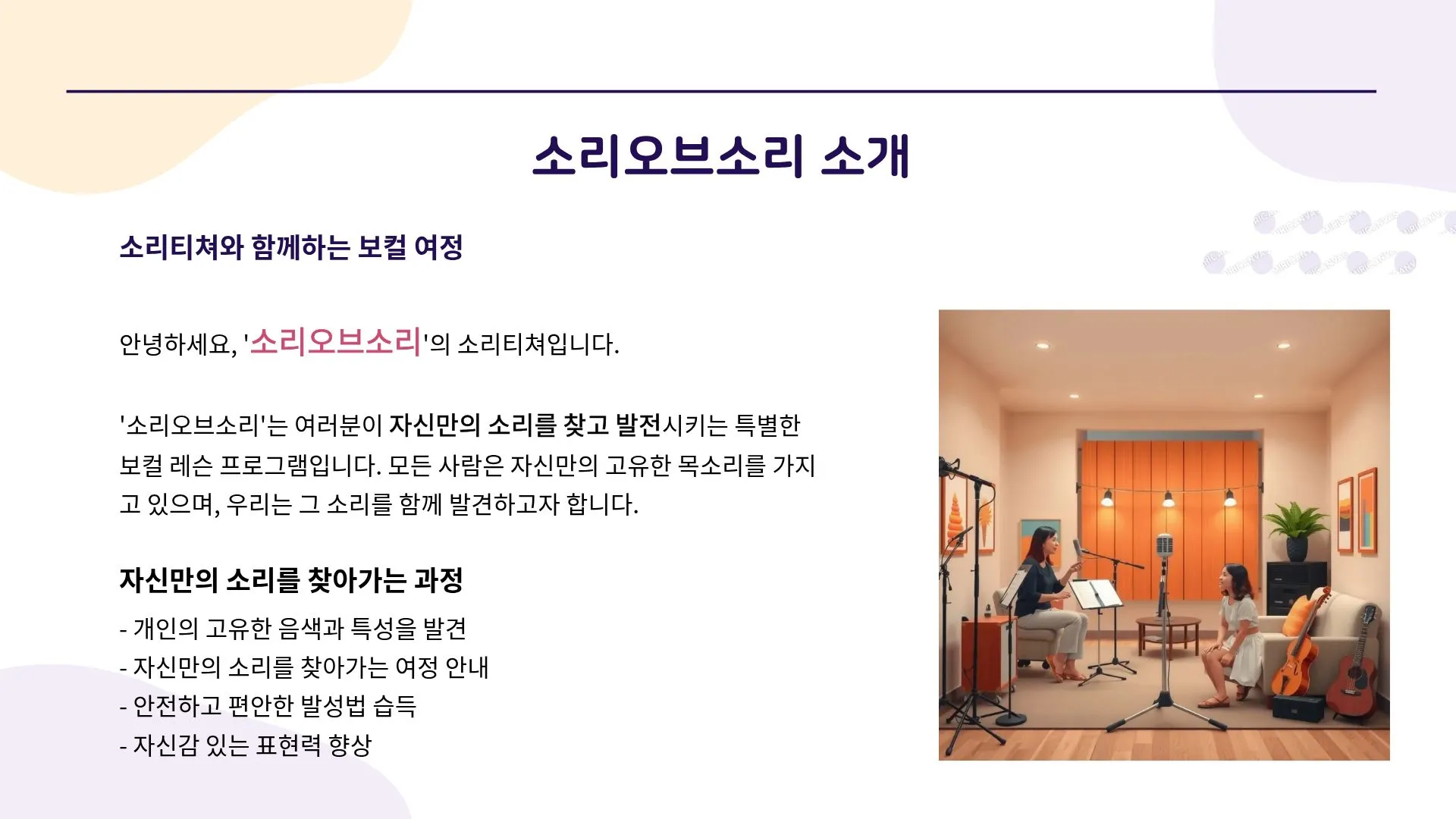 소리오브소리 소개

소리티쳐와 함께하는 보컬 여정

안녕하세요, '소리오브소리'의 소리티쳐입니다.

'소리오브소리'는 여러분이 자신만의 소리를 찾고 발전시키는 특별한 보컬 레슨 프로그램입니다. 모든 사람은 자신만의 고유한 목소리를 가지고 있으며, 우리는 그 소리를 함께 발견하고자 합니다.

자신만의 소리를 찾아가는 과정

- 개인의 고유한 음색과 특성을 발견
- 자신만의 소리를 찾아가는 여정 안내
- 안전하고 편안한 발성법 습득
- 자신감 있는 표현력 향상